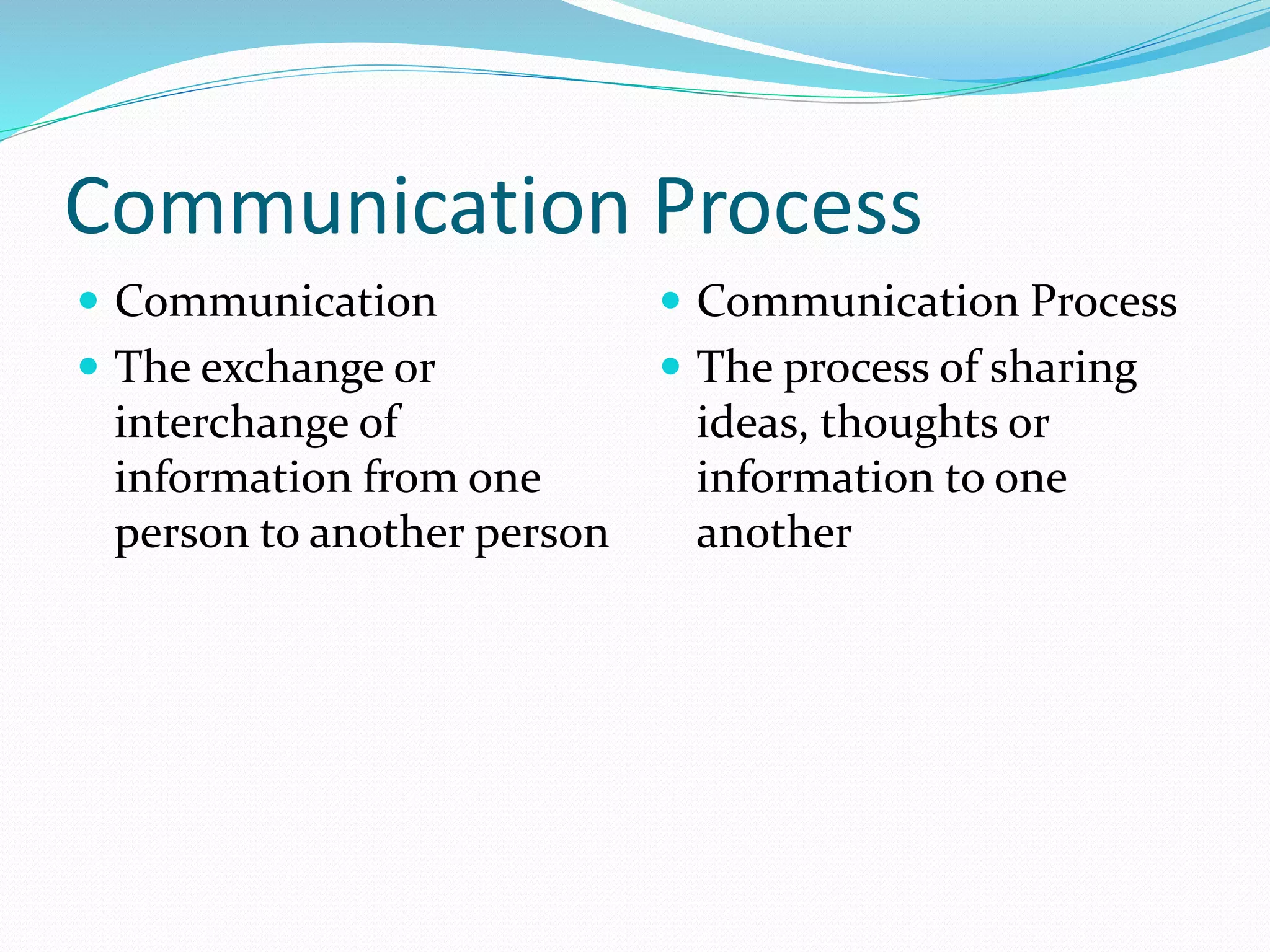 Communication Process

- Communication
- The exchange or interchange of information from one person to another person

- Communication Process
- The process of sharing ideas, thoughts or information to one another